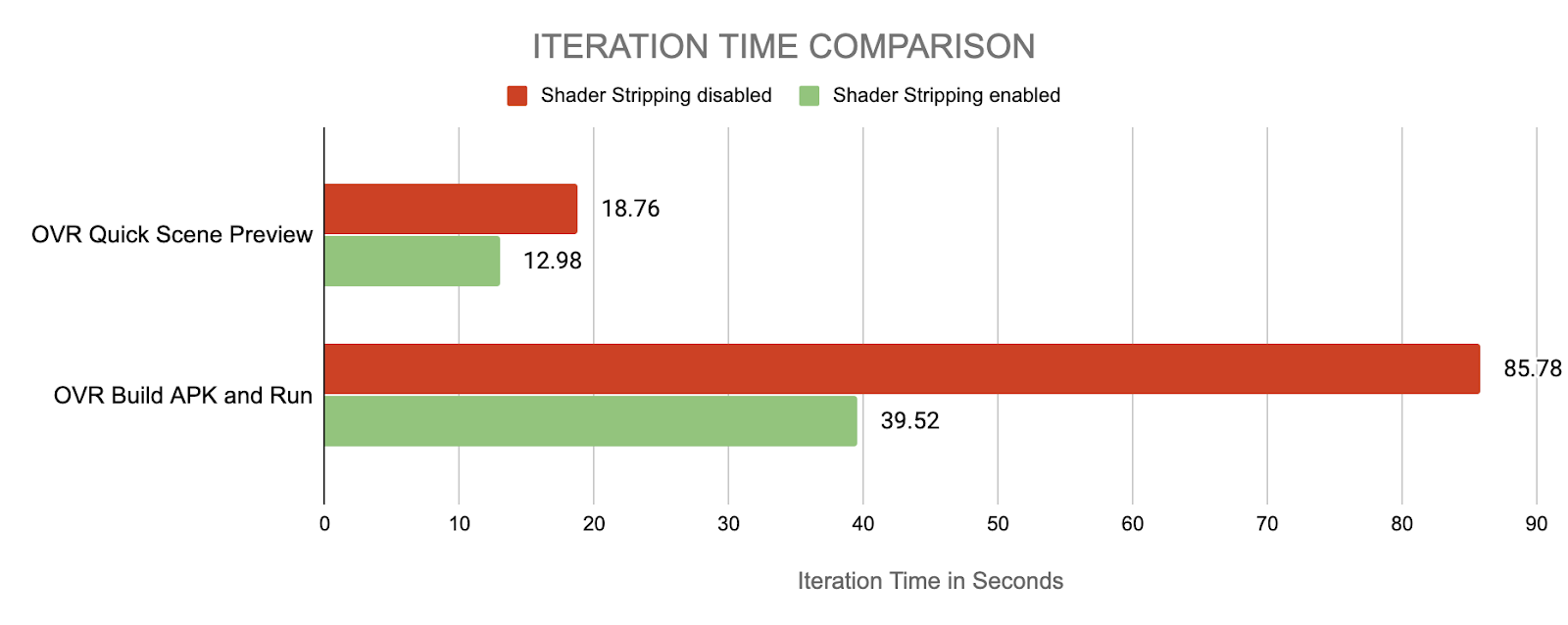 ITERATION TIME COMPARISON

Shader Stripping disabled Shader Stripping enabled

OVR Quick Scene Preview
18.76
12.98

OVR Build APK and Run
85.78
39.52

0 10 20 30 40 50 60 70 80 90

Iteration Time in Seconds